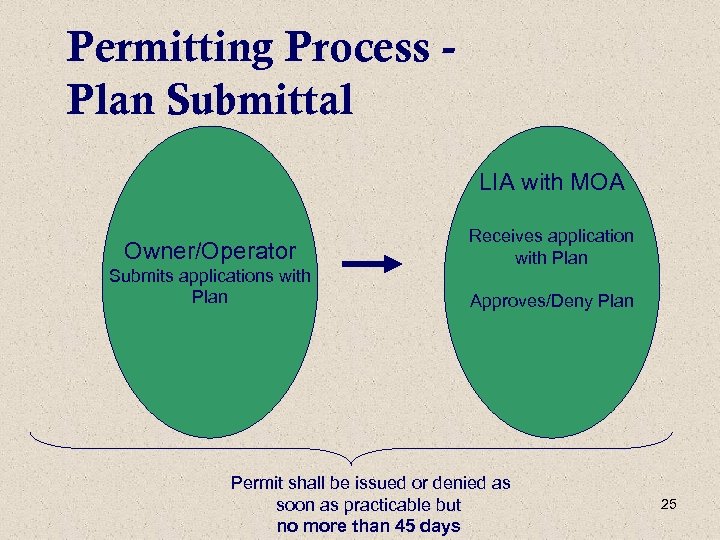 Permitting Process - Plan Submittal

Owner/Operator
Submits applications with Plan

LIA with MOA

Receives application with Plan

Approves/Deny Plan

Permit shall be issued or denied as soon as practicable but
no more than 45 days

25